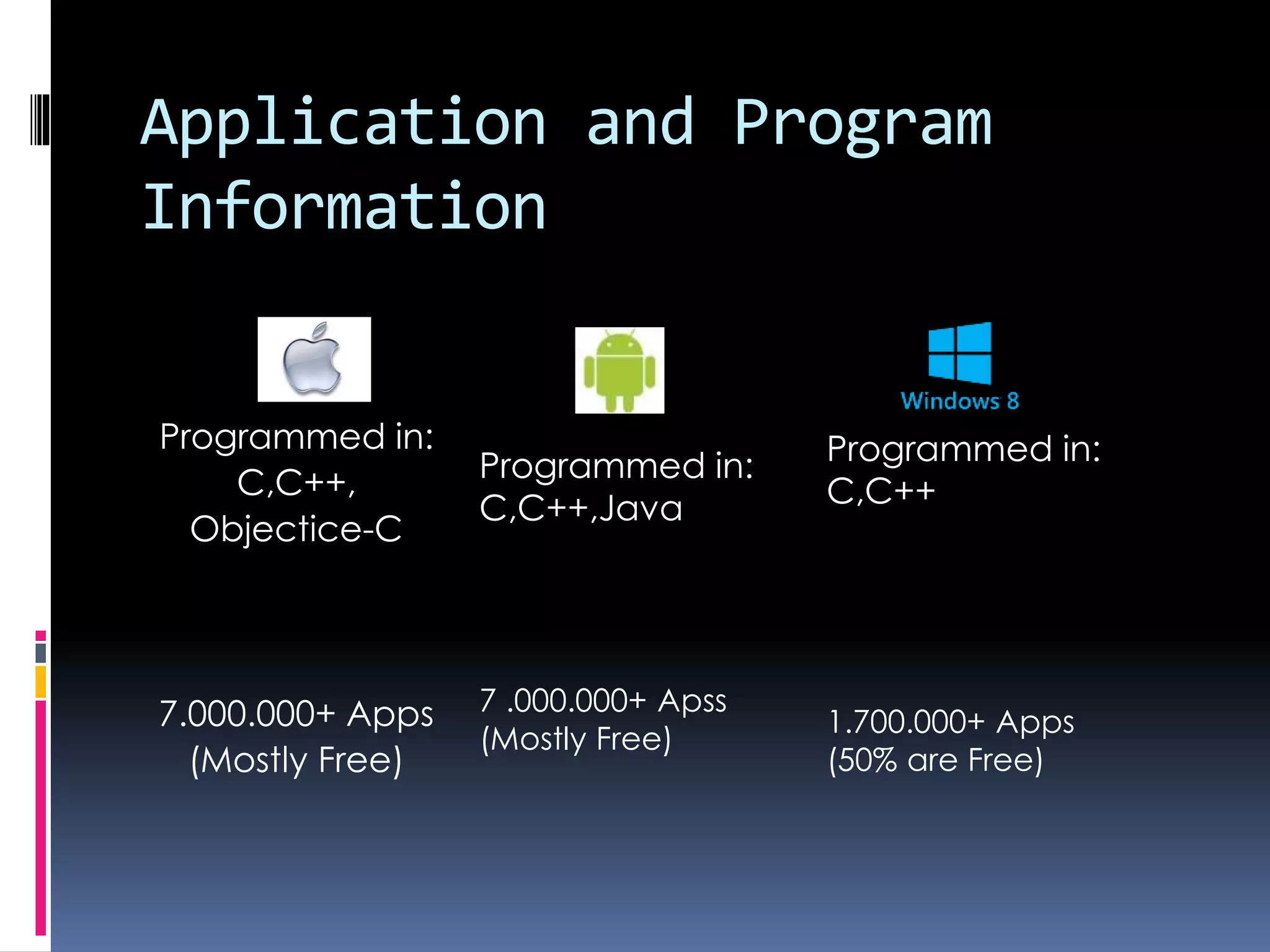 Application and Program Information

Programmed in:
C,C++,
Objectice-C

7.000.000+ Apps
(Mostly Free)

Programmed in:
C,C++,Java

7 .000.000+ Apss
(Mostly Free)

Windows 8

Programmed in:
C,C++

1.700.000+ Apps
(50% are Free)